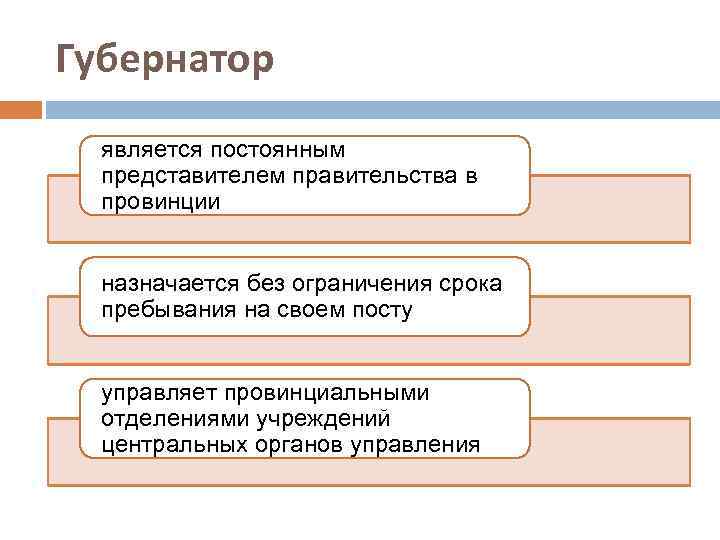 Губернатор

является постоянным представителем правительства в провинции

назначается без ограничения срока пребывания на своем посту

управляет провинциальными отделениями учреждений центральных органов управления